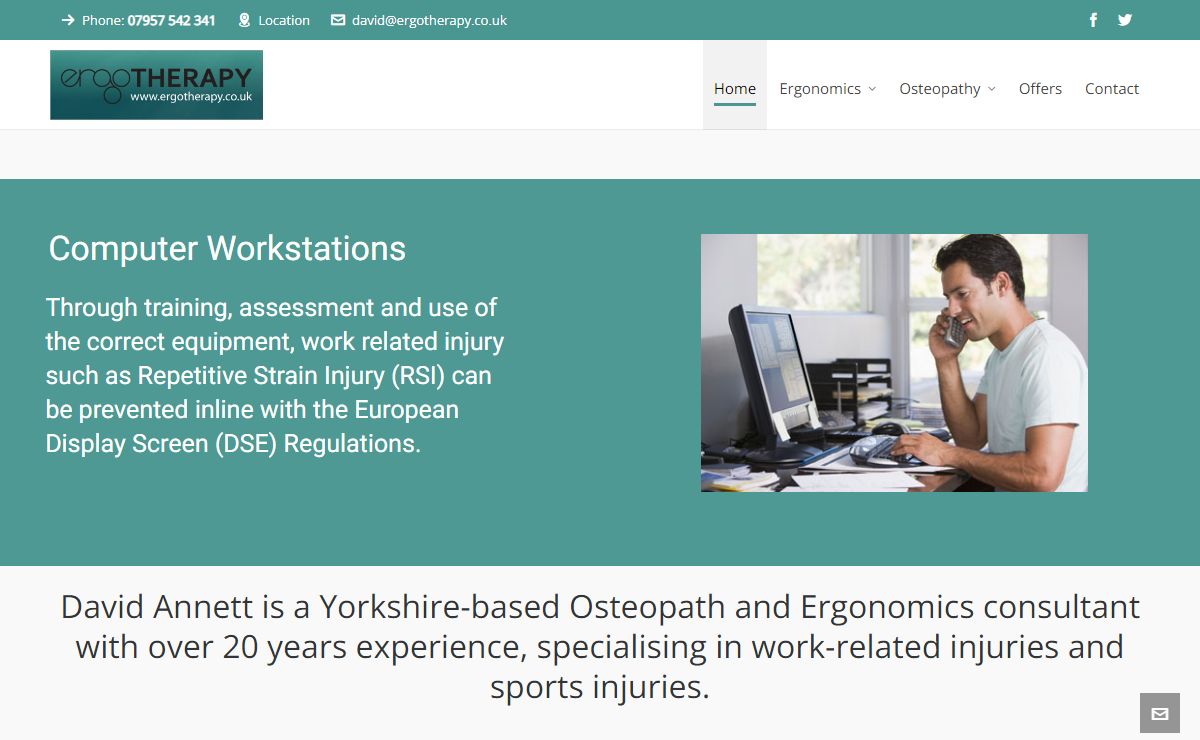 Phone: 07957 542 341 Location david@ergotherapy.co.uk

ergoTHERAPY
www.ergotherapy.co.uk

Home Ergonomics Osteopathy Offers Contact

Computer Workstations

Through training, assessment and use of the correct equipment, work related injury such as Repetitive Strain Injury (RSI) can be prevented inline with the European Display Screen (DSE) Regulations.

David Annett is a Yorkshire-based Osteopath and Ergonomics consultant with over 20 years experience, specialising in work-related injuries and sports injuries.